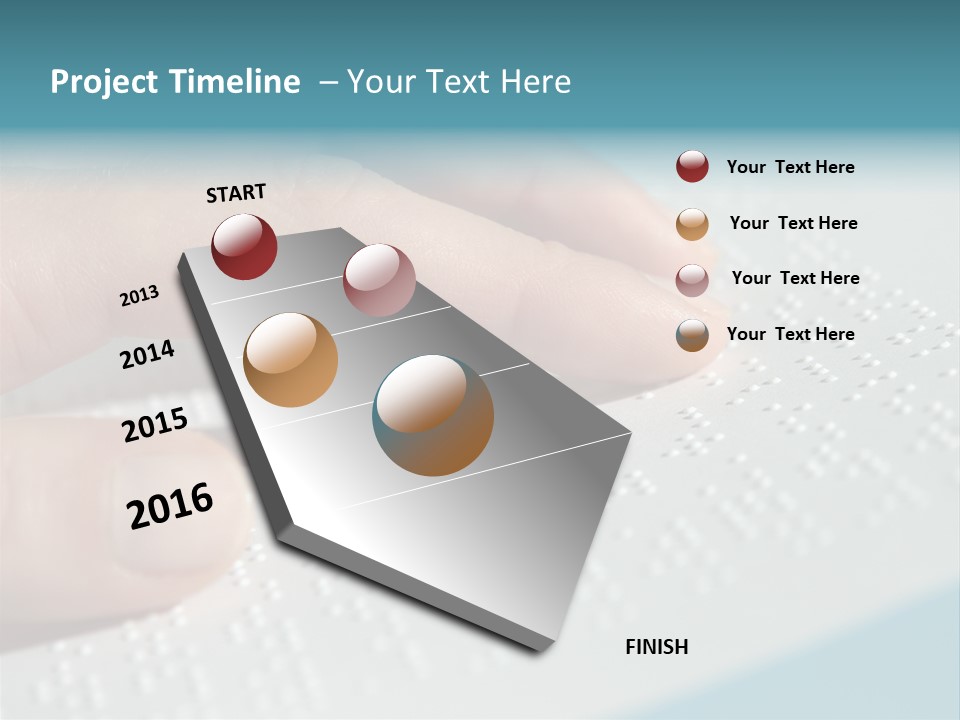 Project Timeline – Your Text Here

START

2013

2014

2015

2016

FINISH

Your Text Here

Your Text Here

Your Text Here

Your Text Here